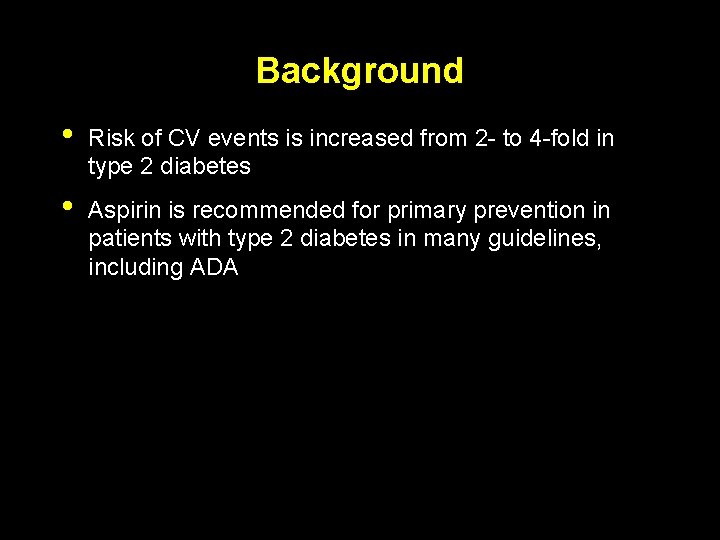 Background

• Risk of CV events is increased from 2- to 4-fold in type 2 diabetes

• Aspirin is recommended for primary prevention in patients with type 2 diabetes in many guidelines, including ADA